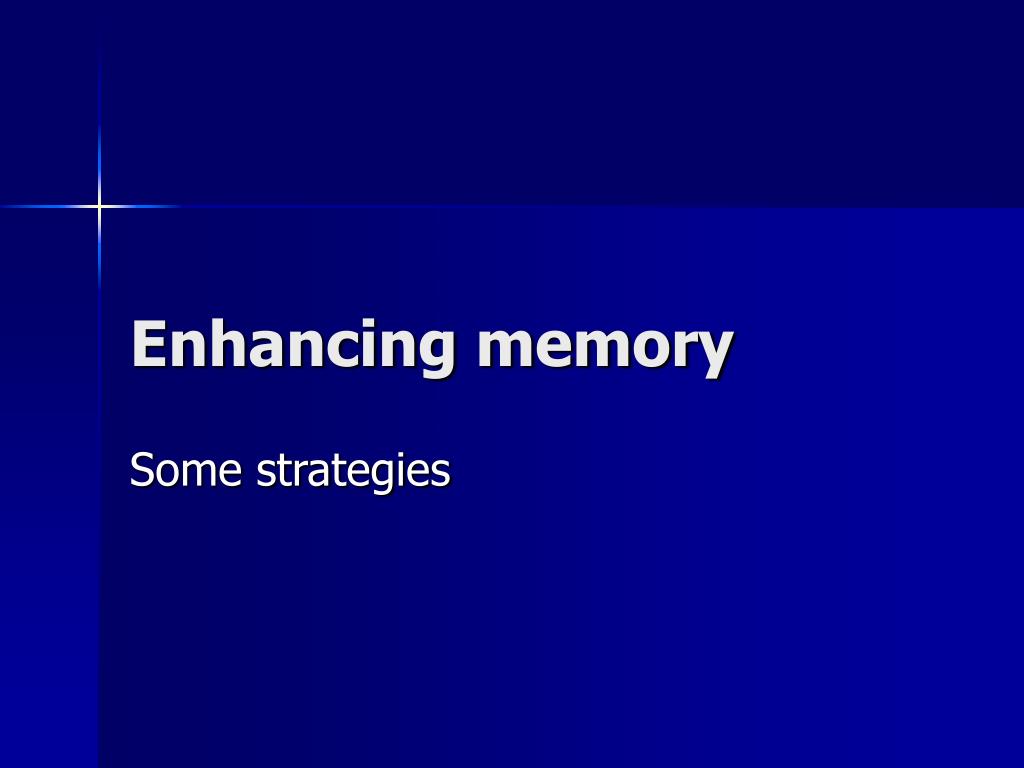 Enhancing memory

Some strategies